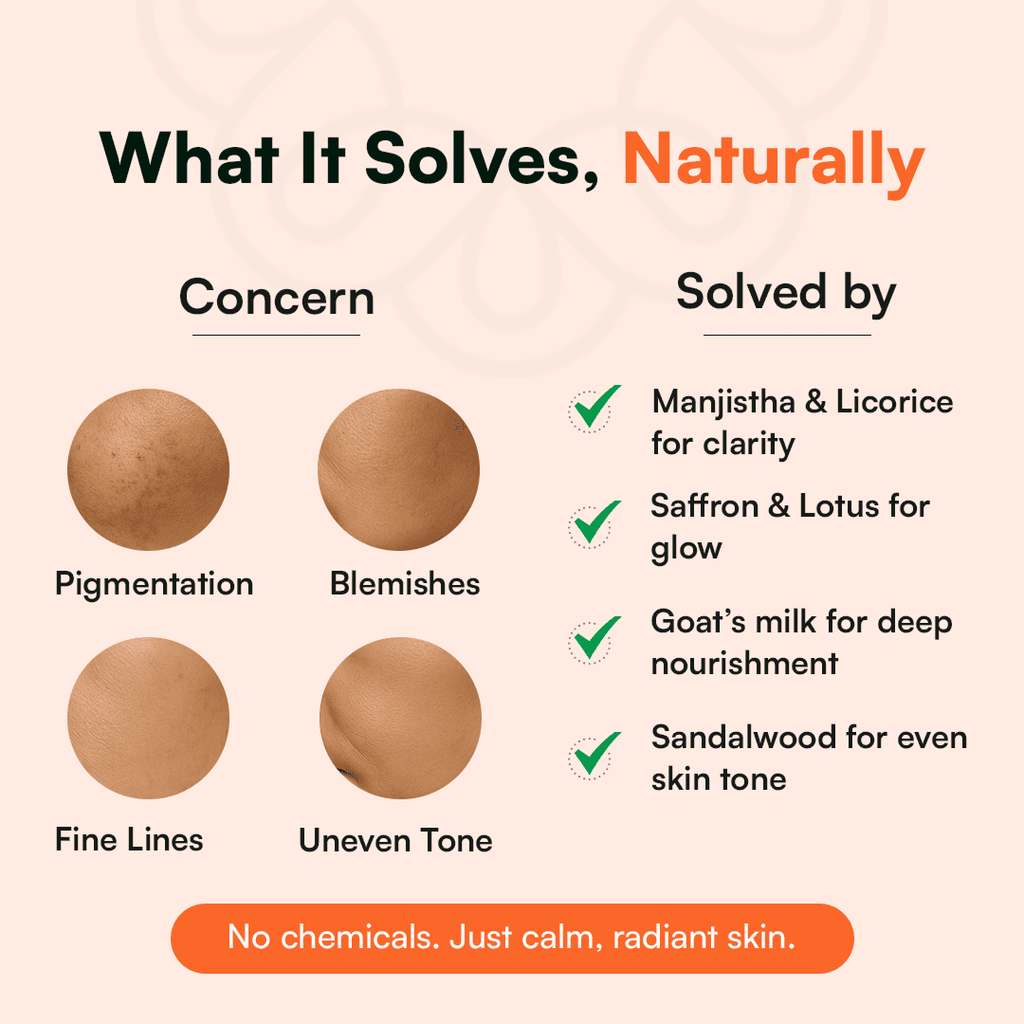 What It Solves, Naturally

Concern

Pigmentation

Blemishes

Fine Lines

Uneven Tone

Solved by

Manjistha & Licorice for clarity

Saffron & Lotus for glow

Goat's milk for deep nourishment

Sandalwood for even skin tone

No chemicals. Just calm, radiant skin.